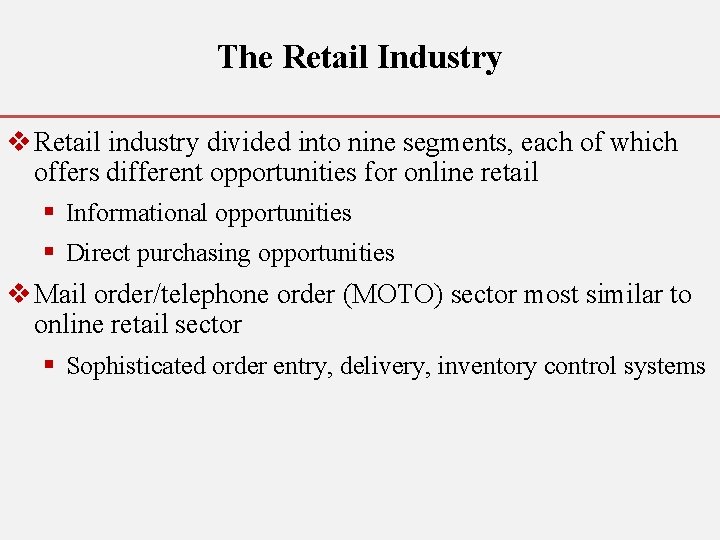 The Retail Industry

❖ Retail industry divided into nine segments, each of which offers different opportunities for online retail

▪ Informational opportunities

▪ Direct purchasing opportunities

❖ Mail order/telephone order (MOTO) sector most similar to online retail sector

▪ Sophisticated order entry, delivery, inventory control systems